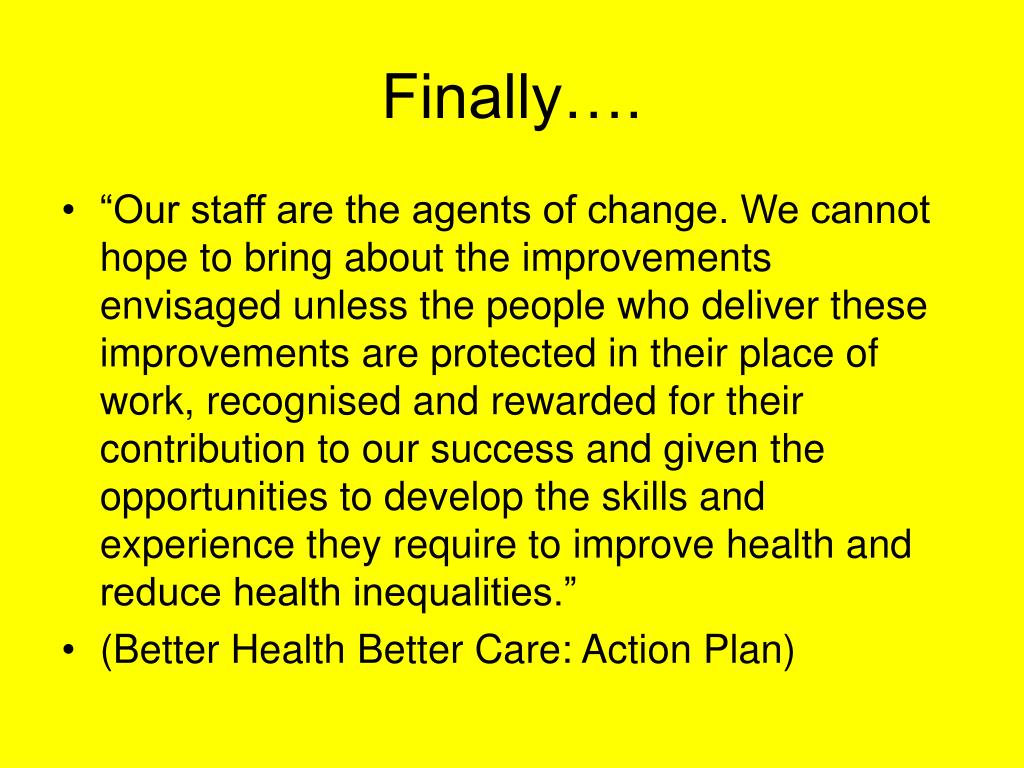 Finally….

• “Our staff are the agents of change. We cannot hope to bring about the improvements envisaged unless the people who deliver these improvements are protected in their place of work, recognised and rewarded for their contribution to our success and given the opportunities to develop the skills and experience they require to improve health and reduce health inequalities.”
• (Better Health Better Care: Action Plan)